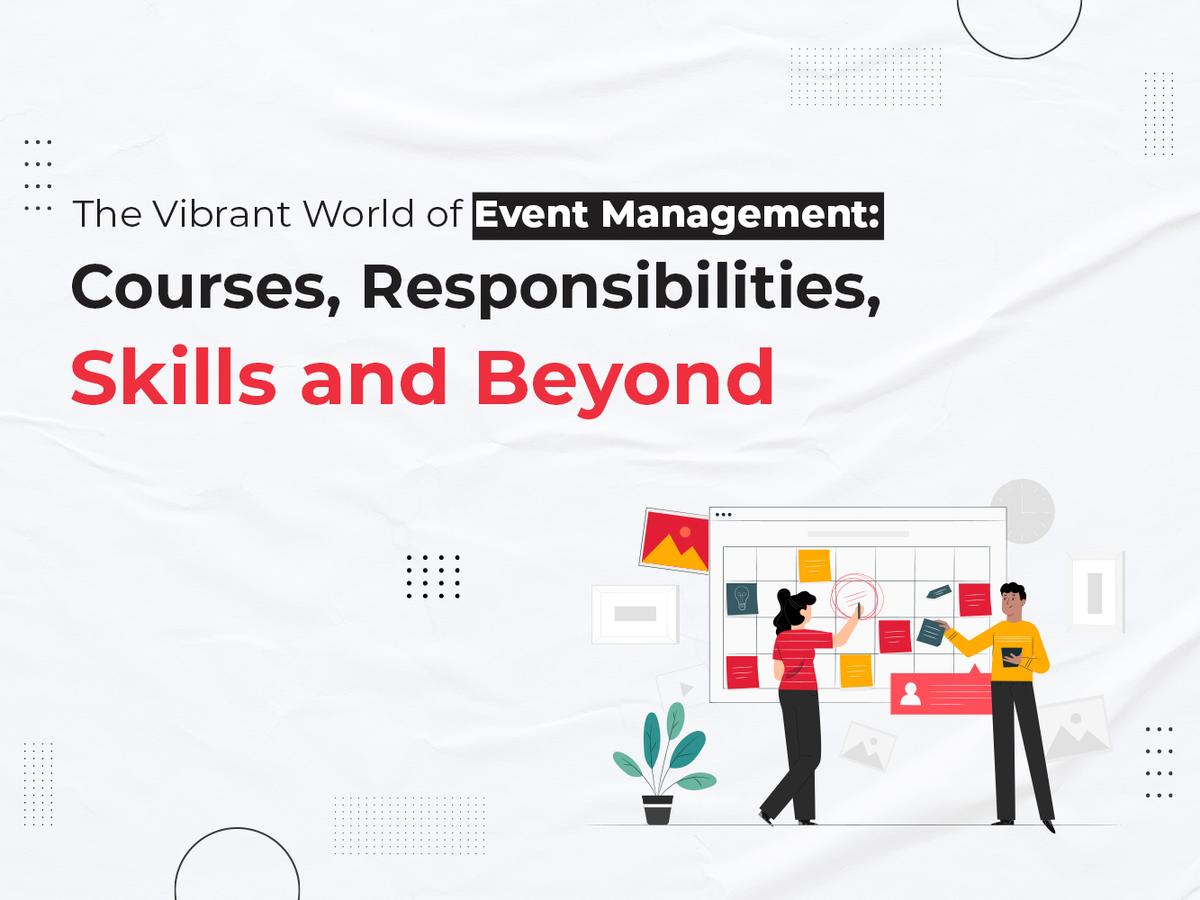 The Vibrant World of Event Management: Courses, Responsibilities, Skills and Beyond